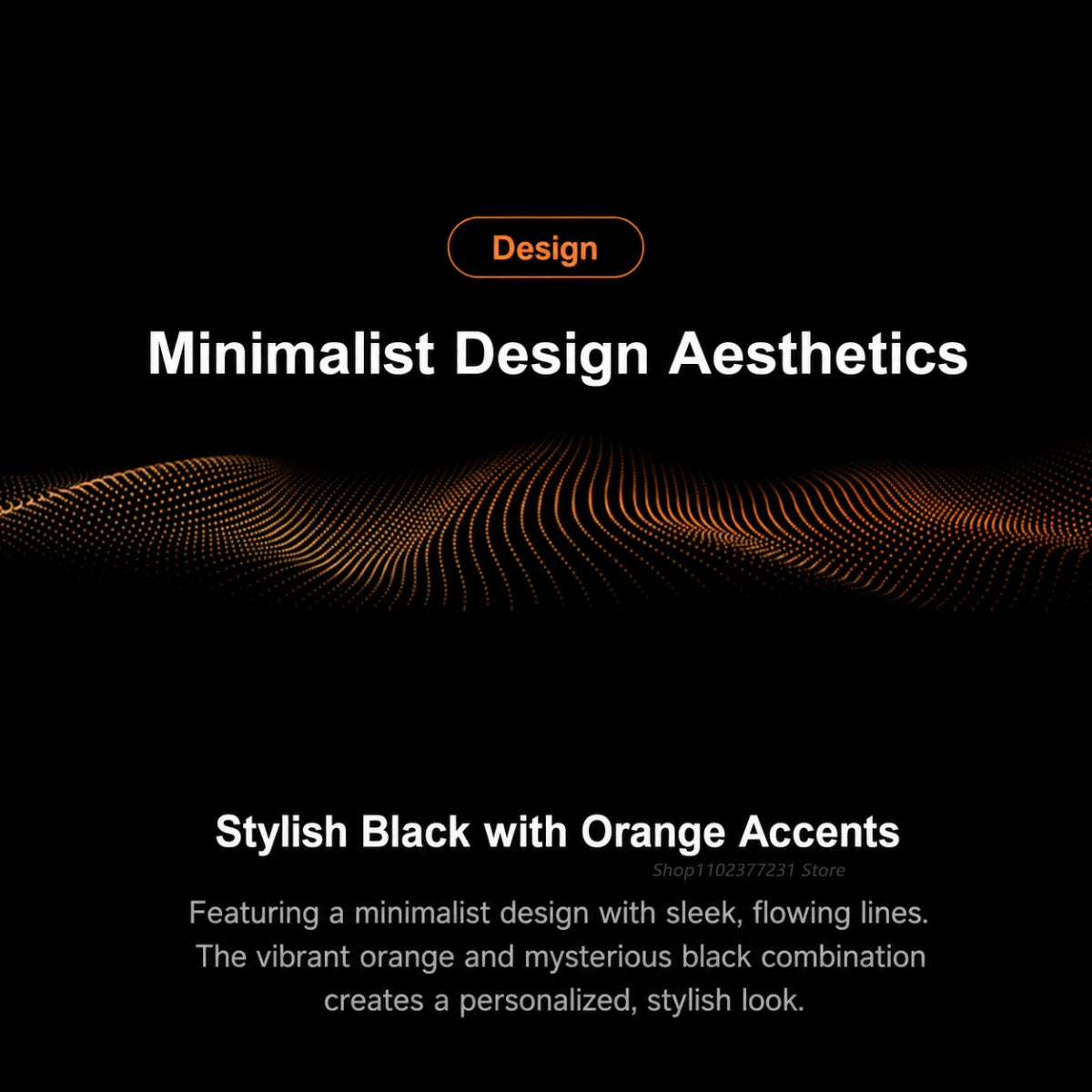 Design

Minimalist Design Aesthetics

Stylish Black with Orange Accents

Shop1102377231 Store

Featuring a minimalist design with sleek, flowing lines. The vibrant orange and mysterious black combination creates a personalized, stylish look.